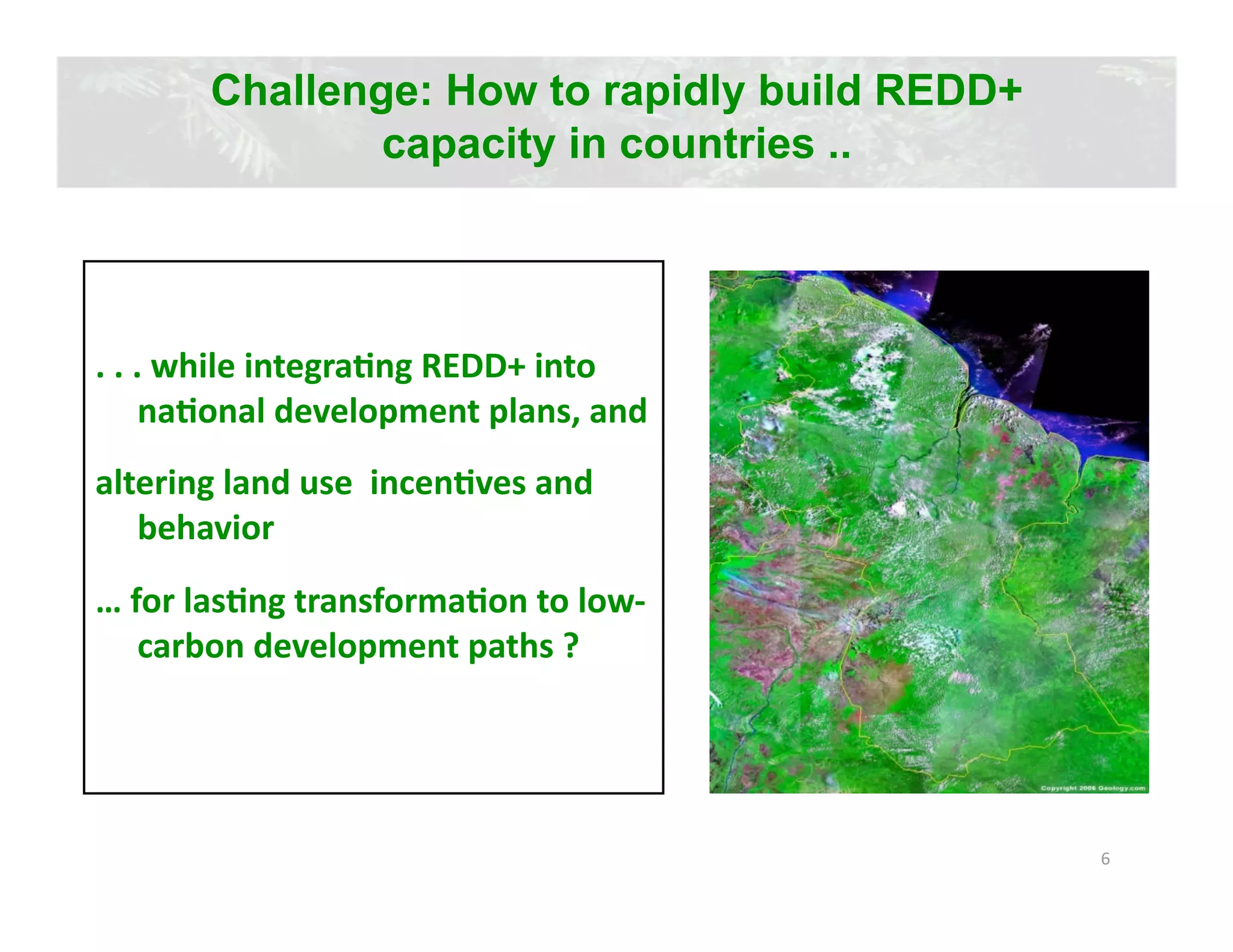 Challenge: How to rapidly build REDD+ capacity in countries ..

. . . while integrating REDD+ into national development plans, and

altering land use  incentives and behavior

… for lasting transformation to low-carbon development paths ?

Copyright 2006 Geology.com

6